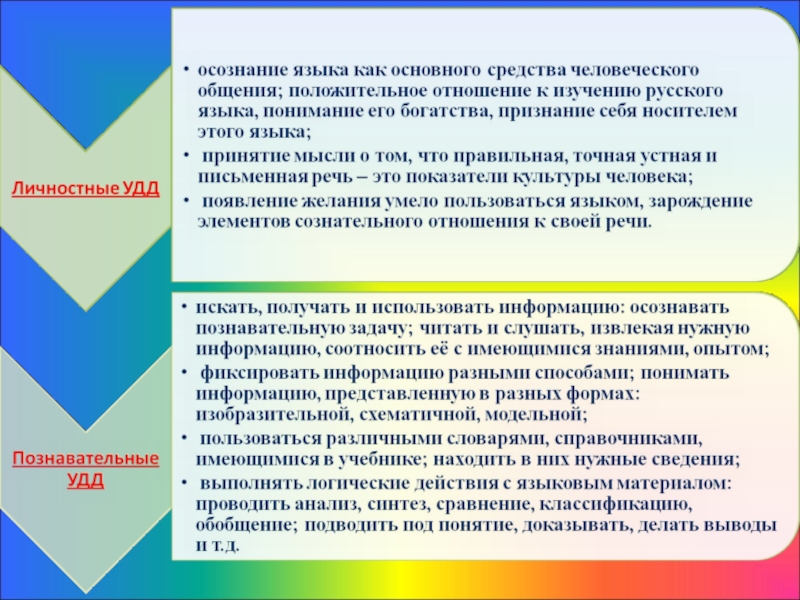 Личностные УДД

• осознание языка как основного средства человеческого общения; положительное отношение к изучению русского языка, понимание его богатства, признание себя носителем этого языка;
• принятие мысли о том, что правильная, точная устная и письменная речь – это показатели культуры человека;
• появление желания умело пользоваться языком, зарождение элементов сознательного отношения к своей речи.

Познавательные УДД

• искать, получать и использовать информацию: осознавать познавательную задачу; читать и слушать, извлекая нужную информацию, соотносить её с имеющимися знаниями, опытом;
• фиксировать информацию разными способами; понимать информацию, представленную в разных формах: изобразительной, схематичной, модельной;
• пользоваться различными словарями, справочниками, имеющимися в учебнике; находить в них нужные сведения;
• выполнять логические действия с языковым материалом: проводить анализ, синтез, сравнение, классификацию, обобщение; подводить под понятие, доказывать, делать выводы и т.д.